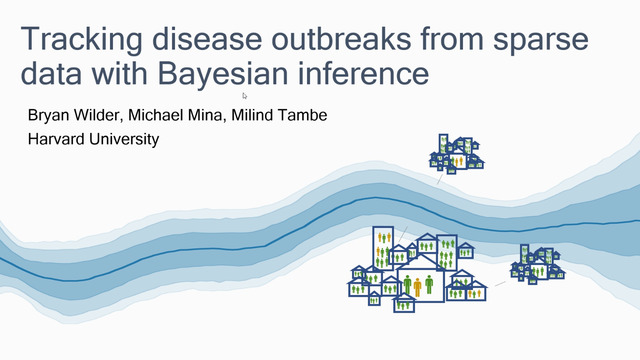 Tracking disease outbreaks from sparse data with Bayesian inference

Bryan Wilder, Michael Mina, Milind Tambe

Harvard University